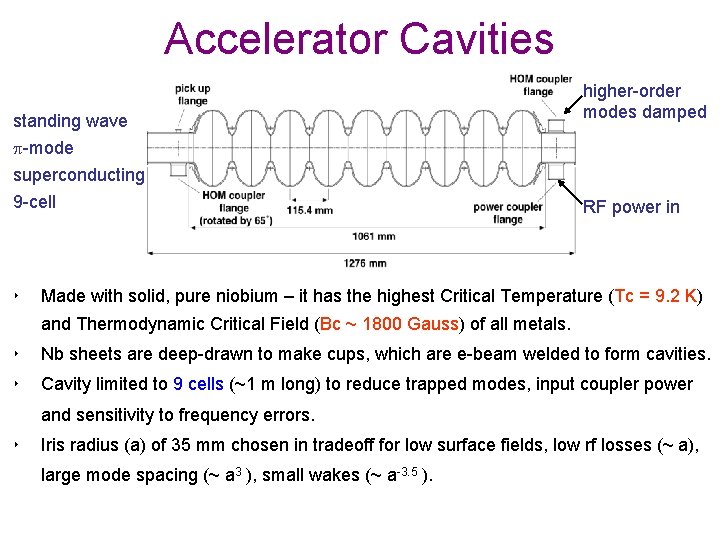 Accelerator Cavities

standing wave
$\pi$-mode
superconducting
9-cell

pick up flange

HOM coupler flange

higher-order modes damped

HOM coupler flange (rotated by 65°)

115.4 mm

power coupler flange

RF power in

1061 mm

1276 mm

‣ Made with solid, pure niobium – it has the highest Critical Temperature (Tc = 9.2 K) and Thermodynamic Critical Field (Bc ~ 1800 Gauss) of all metals.

‣ Nb sheets are deep-drawn to make cups, which are e-beam welded to form cavities.

‣ Cavity limited to 9 cells (~1 m long) to reduce trapped modes, input coupler power and sensitivity to frequency errors.

‣ Iris radius (a) of 35 mm chosen in tradeoff for low surface fields, low rf losses (~ a), large mode spacing (~ $a^3$ ), small wakes (~ $a^{-3.5}$ ).